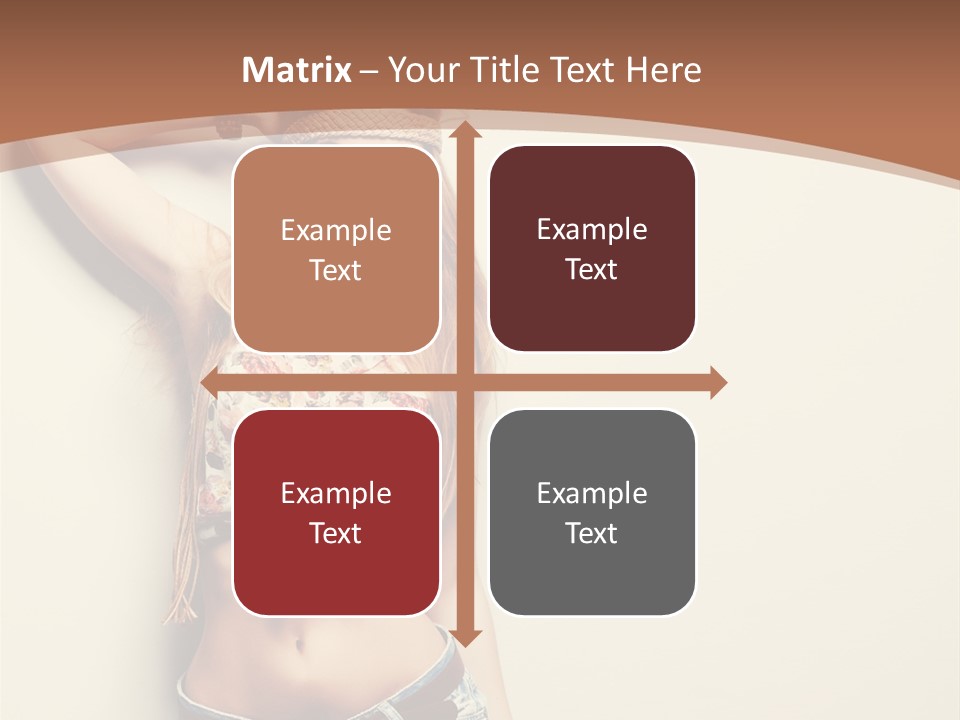 Matrix – Your Title Text Here

Example Text

Example Text

Example Text

Example Text